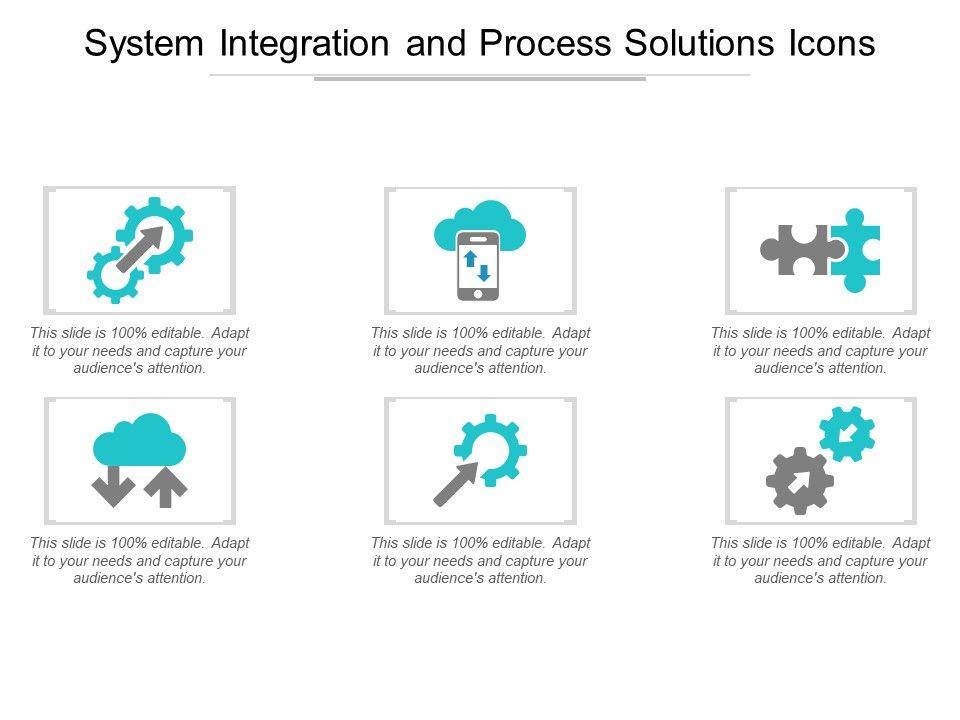 System Integration and Process Solutions Icons

This slide is 100% editable. Adapt it to your needs and capture your audience's attention.

This slide is 100% editable. Adapt it to your needs and capture your audience's attention.

This slide is 100% editable. Adapt it to your needs and capture your audience's attention.

This slide is 100% editable. Adapt it to your needs and capture your audience's attention.

This slide is 100% editable. Adapt it to your needs and capture your audience's attention.

This slide is 100% editable. Adapt it to your needs and capture your audience's attention.